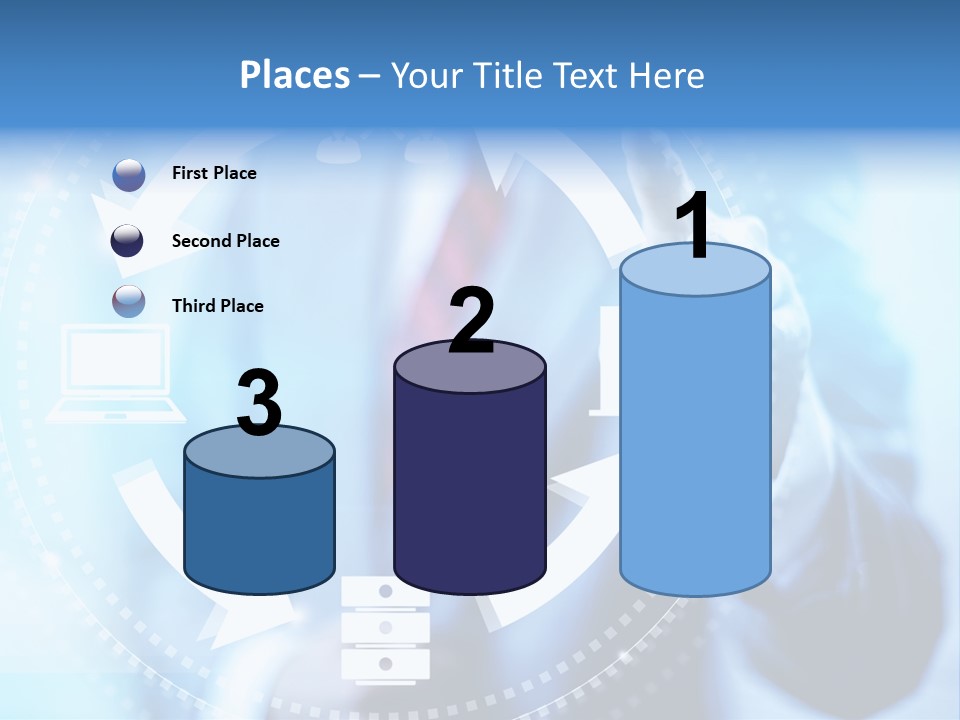 Places – Your Title Text Here

First Place

Second Place

Third Place

3

2

1